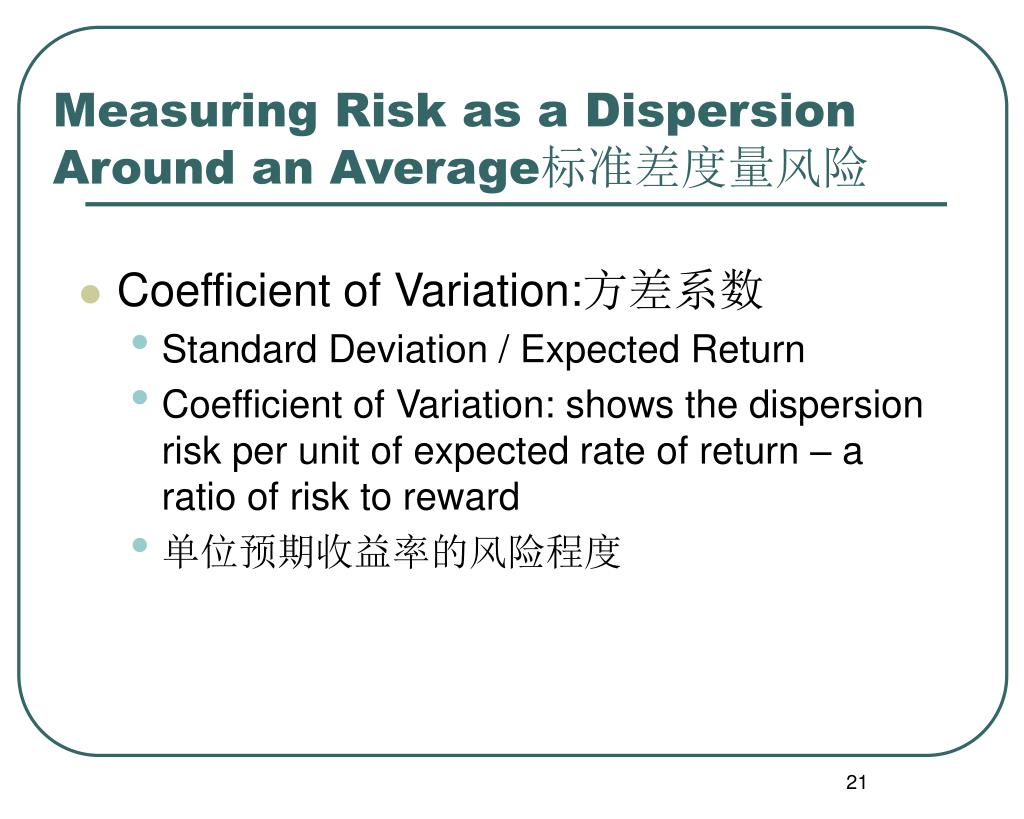 Measuring Risk as a Dispersion Around an Average标准差度量风险

Coefficient of Variation:方差系数

Standard Deviation / Expected Return

Coefficient of Variation: shows the dispersion risk per unit of expected rate of return – a ratio of risk to reward

单位预期收益率的风险程度

21